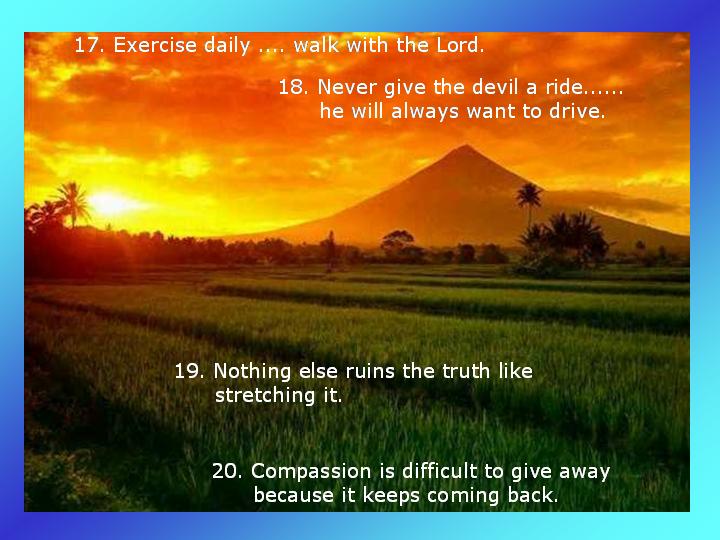 17. Exercise daily .... walk with the Lord.

18. Never give the devil a ride...... he will always want to drive.

19. Nothing else ruins the truth like stretching it.

20. Compassion is difficult to give away because it keeps coming back.